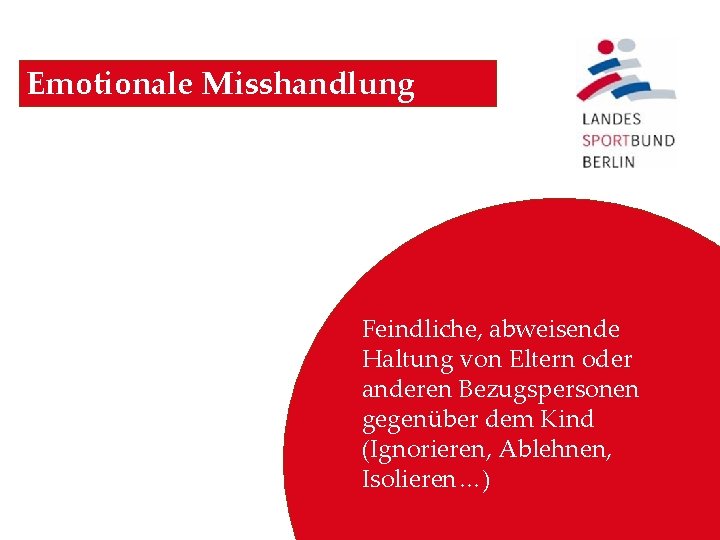 Emotionale Misshandlung

LANDES
SPORTBUND
BERLIN

Feindliche, abweisende Haltung von Eltern oder anderen Bezugspersonen gegenüber dem Kind (Ignorieren, Ablehnen, Isolieren…)